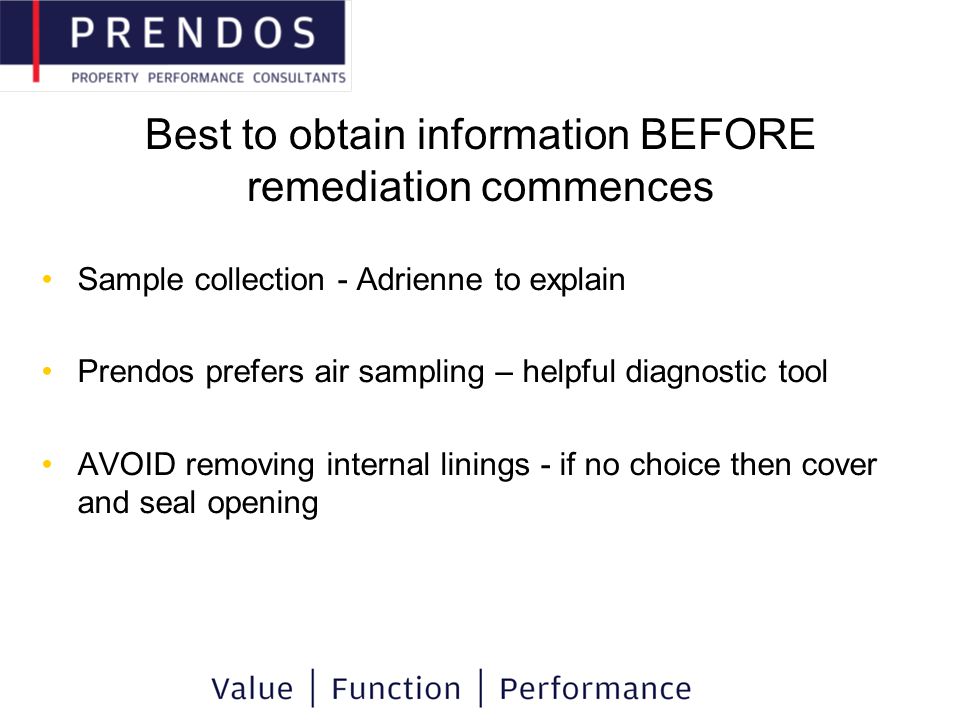 PRENDOS
PROPERTY PERFORMANCE CONSULTANTS

Best to obtain information BEFORE remediation commences

• Sample collection - Adrienne to explain

• Prendos prefers air sampling – helpful diagnostic tool

• AVOID removing internal linings - if no choice then cover and seal opening

Value | Function | Performance